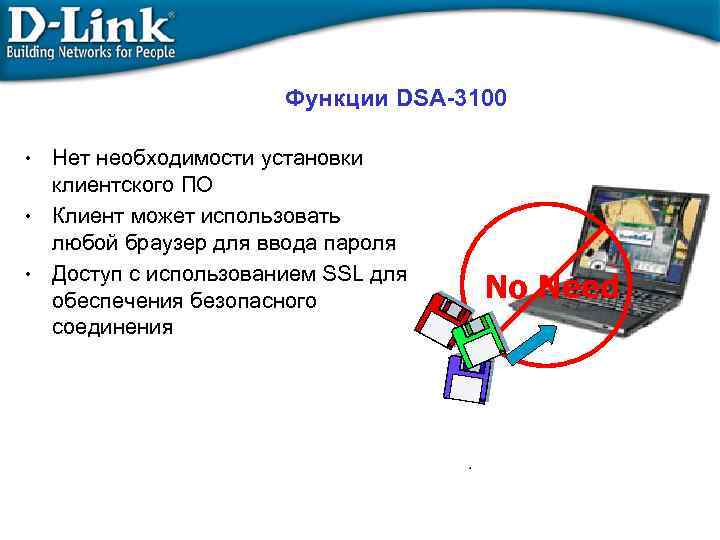 D-Link®
Building Networks for People

Функции DSA-3100

• Нет необходимости установки клиентского ПО
• Клиент может использовать любой браузер для ввода пароля
• Доступ с использованием SSL для обеспечения безопасного соединения

No Need